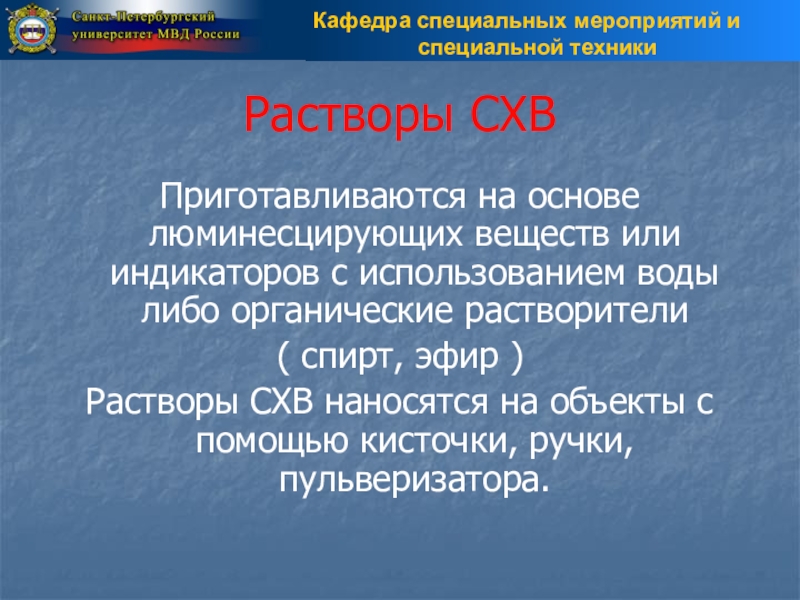 Санкт-Петербургский университет МВД России

Кафедра специальных мероприятий и специальной техники

Растворы СХВ

Приготавливаются на основе люминесцирующих веществ или индикаторов с использованием воды либо органические растворители

( спирт, эфир )

Растворы СХВ наносятся на объекты с помощью кисточки, ручки, пульверизатора.